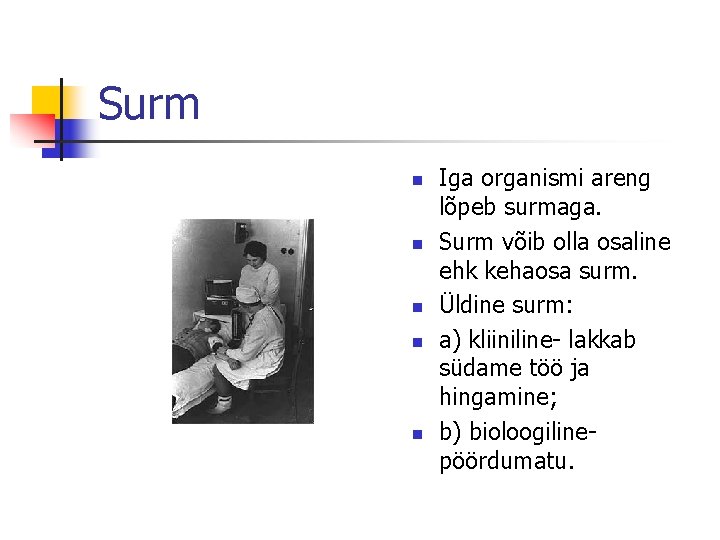 Surm

- Iga organismi areng lõpeb surmaga.
- Surm võib olla osaline ehk kehaosa surm.
- Üldine surm:
- a) kliiniline- lakkab südame töö ja hingamine;
- b) bioloogiline- pöördumatu.